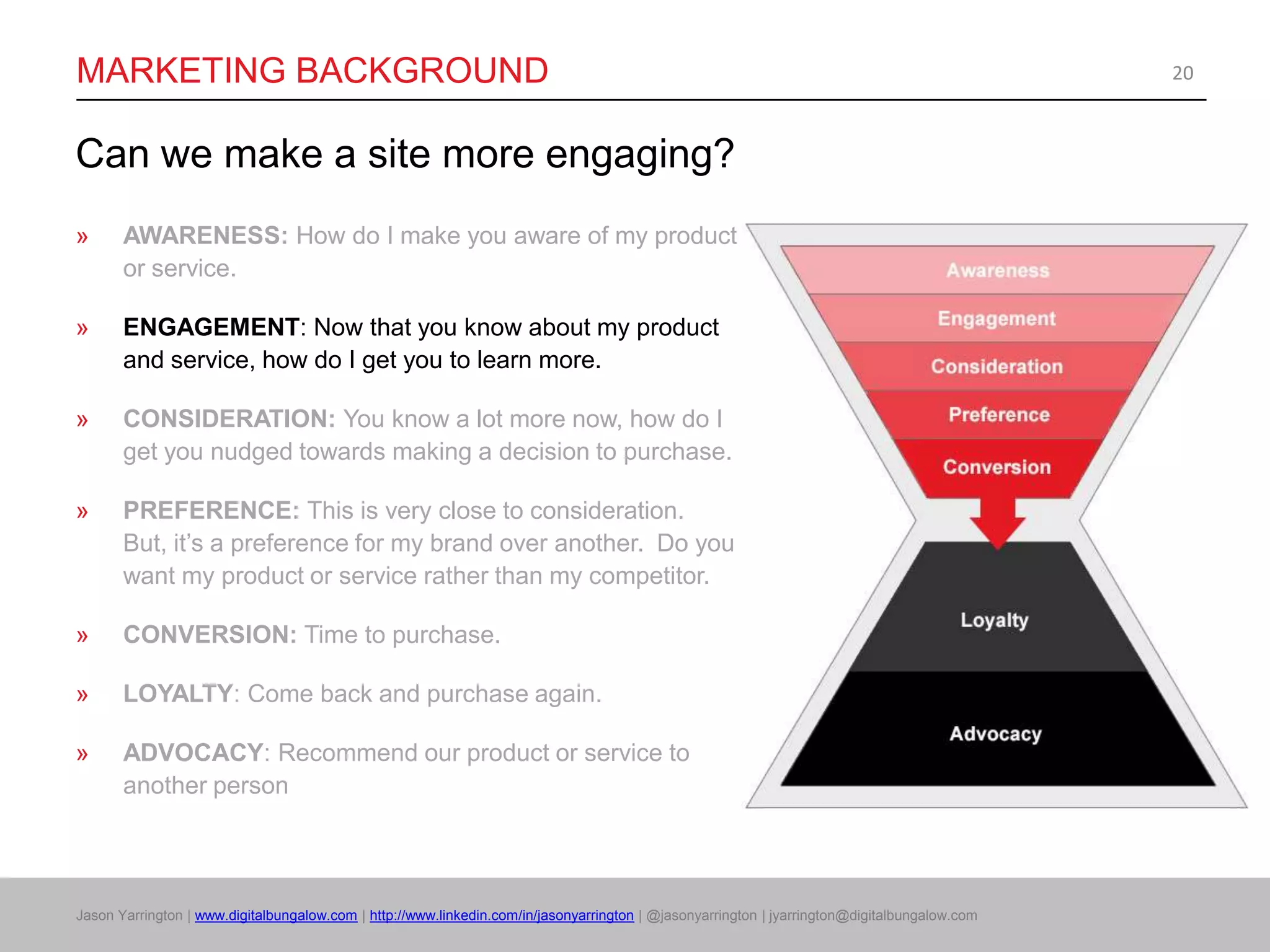 MARKETING BACKGROUND

20

Can we make a site more engaging?

» AWARENESS: How do I make you aware of my product or service.

» ENGAGEMENT: Now that you know about my product and service, how do I get you to learn more.

» CONSIDERATION: You know a lot more now, how do I get you nudged towards making a decision to purchase.

» PREFERENCE: This is very close to consideration. But, it's a preference for my brand over another. Do you want my product or service rather than my competitor.

» CONVERSION: Time to purchase.

» LOYALTY: Come back and purchase again.

» ADVOCACY: Recommend our product or service to another person

Awareness
Engagement
Consideration
Preference
Conversion
Loyalty
Advocacy

Jason Yarrington | www.digitalbungalow.com | http://www.linkedin.com/in/jasonyarrington | @jasonyarrington | jyarrington@digitalbungalow.com